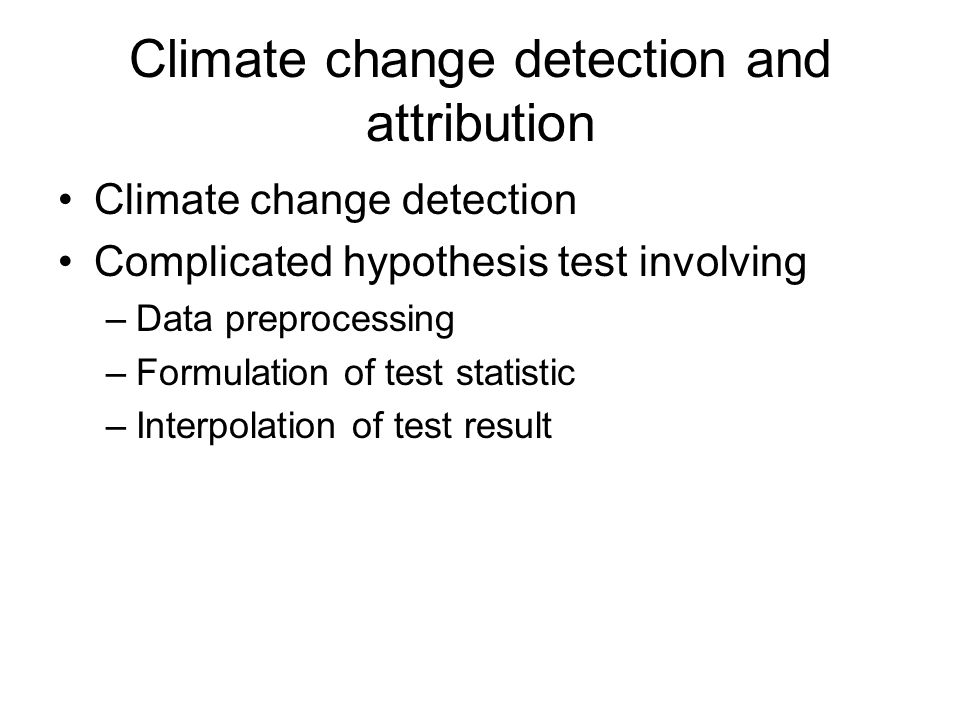 Climate change detection and attribution

• Climate change detection
• Complicated hypothesis test involving
  – Data preprocessing
  – Formulation of test statistic
  – Interpolation of test result